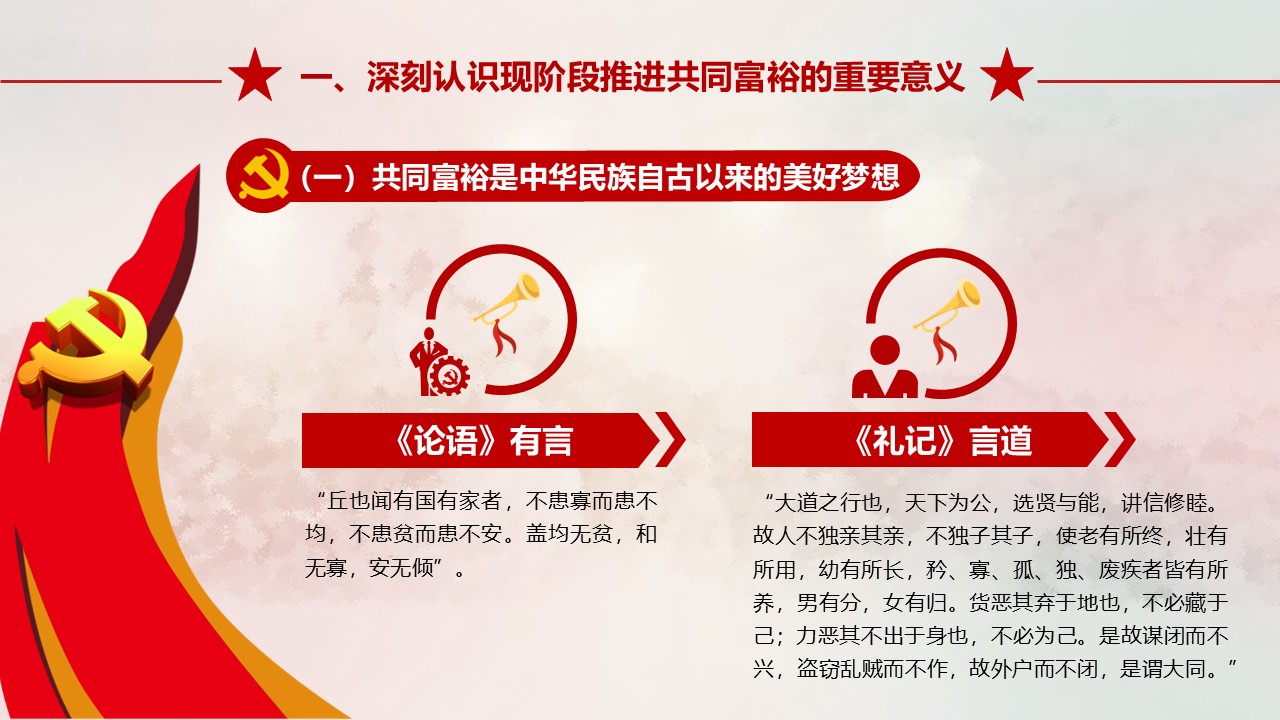 一、深刻认识现阶段推进共同富裕的重要意义

（一）共同富裕是中华民族自古以来的美好梦想

《论语》有言

“丘也闻有国有家者，不患寡而患不均，不患贫而患不安。盖均无贫，和无寡，安无倾”。

《礼记》言道

“大道之行也，天下为公，选贤与能，讲信修睦。故人不独亲其亲，不独子其子，使老有所终，壮有所用，幼有所长，矜、寡、孤、独、废疾者皆有所养，男有分，女有归。货恶其弃于地也，不必藏于己；力恶其不出于身也，不必为己。是故谋闭而不兴，盗窃乱贼而不作，故外户而不闭，是谓大同。”